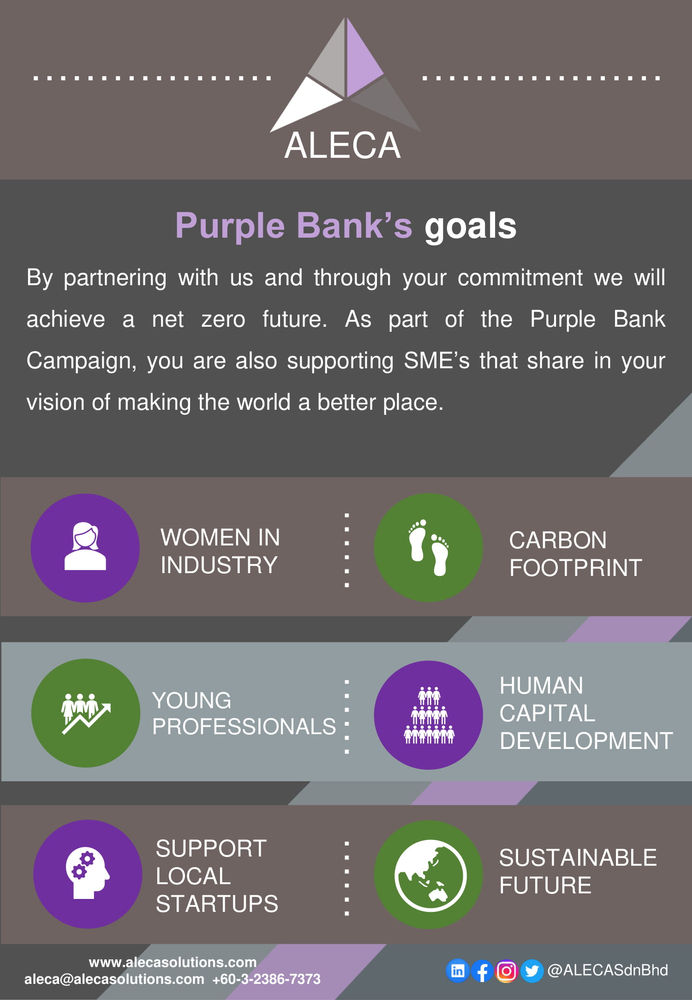 ALECA

Purple Bank's goals

By partnering with us and through your commitment we will achieve a net zero future. As part of the Purple Bank Campaign, you are also supporting SME's that share in your vision of making the world a better place.

WOMEN IN INDUSTRY

CARBON FOOTPRINT

YOUNG PROFESSIONALS

HUMAN CAPITAL DEVELOPMENT

SUPPORT LOCAL STARTUPS

SUSTAINABLE FUTURE

www.alecasolutions.com
aleca@alecasolutions.com +60-3-2386-7373

@ALECASdnBhd